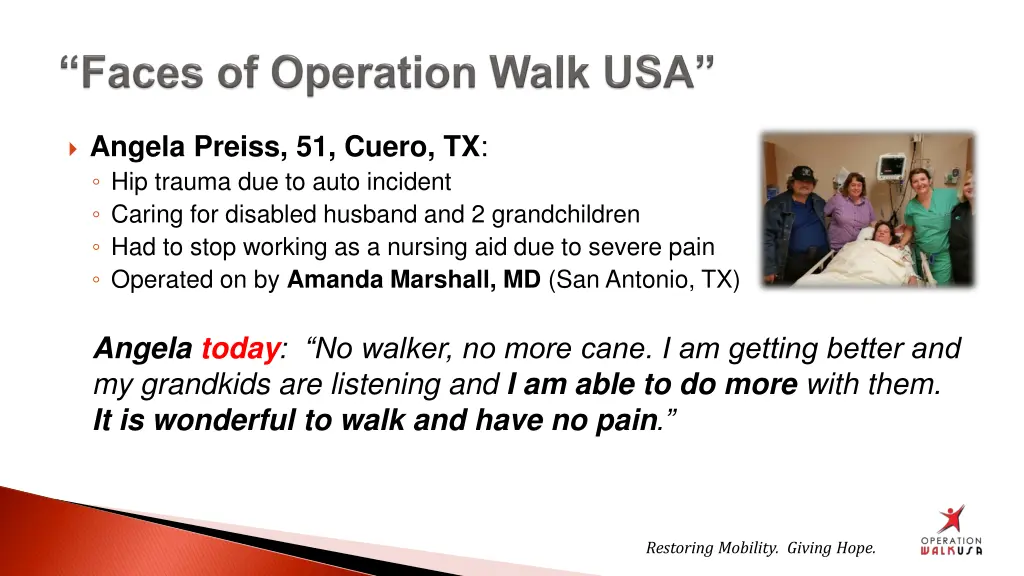 “Faces of Operation Walk USA”

Angela Preiss, 51, Cuero, TX:
◦ Hip trauma due to auto incident
◦ Caring for disabled husband and 2 grandchildren
◦ Had to stop working as a nursing aid due to severe pain
◦ Operated on by Amanda Marshall, MD (San Antonio, TX)

Angela today: “No walker, no more cane. I am getting better and my grandkids are listening and I am able to do more with them. It is wonderful to walk and have no pain.”

Restoring Mobility. Giving Hope.

OPERATION WALK USA